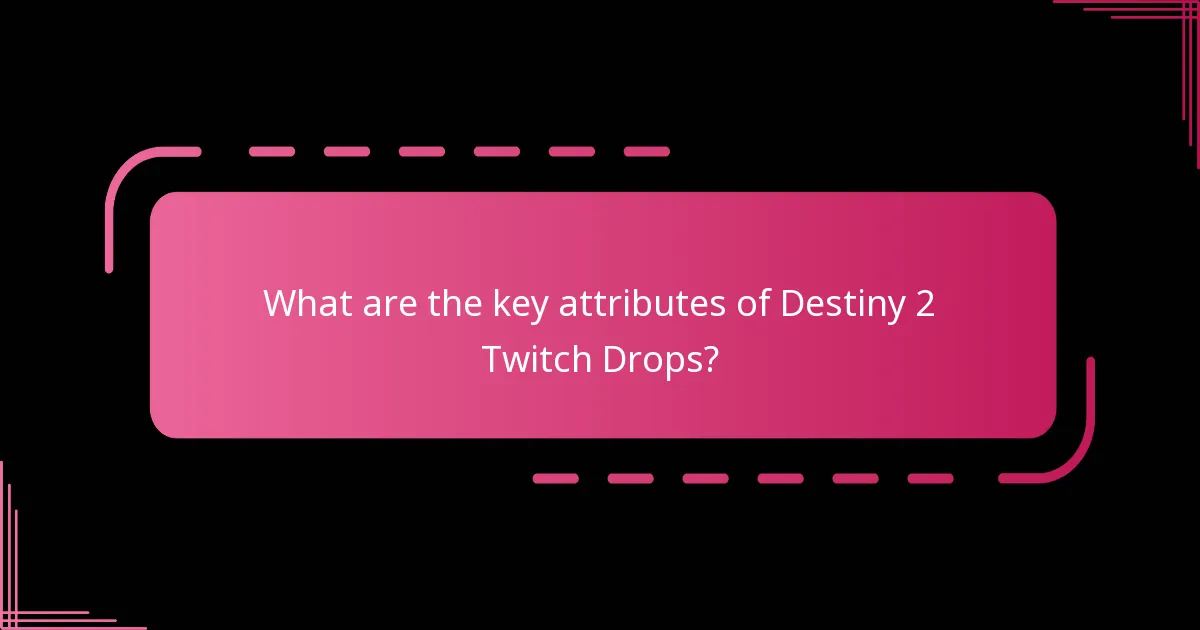 What are the key attributes of Destiny 2 Twitch Drops?